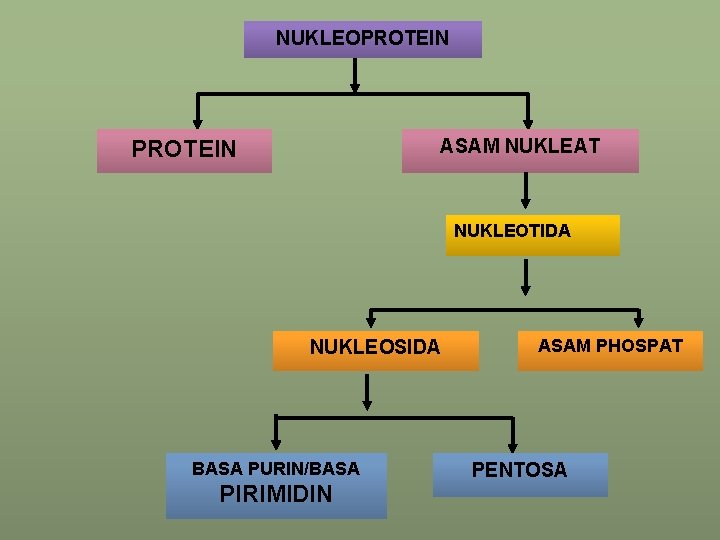 NUKLEOPROTEIN

PROTEIN

ASAM NUKLEAT

NUKLEOTIDA

NUKLEOSIDA

ASAM PHOSPAT

BASA PURIN/BASA PIRIMIDIN

PENTOSA